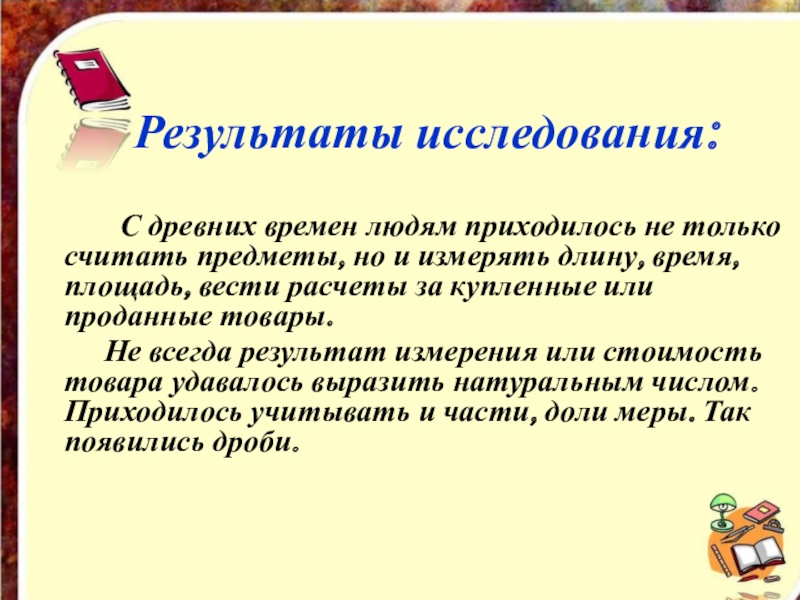 Результаты исследования:

С древних времен людям приходилось не только считать предметы, но и измерять длину, время, площадь, вести расчеты за купленные или проданные товары.

Не всегда результат измерения или стоимость товара удавалось выразить натуральным числом. Приходилось учитывать и части, доли меры. Так появились дроби.